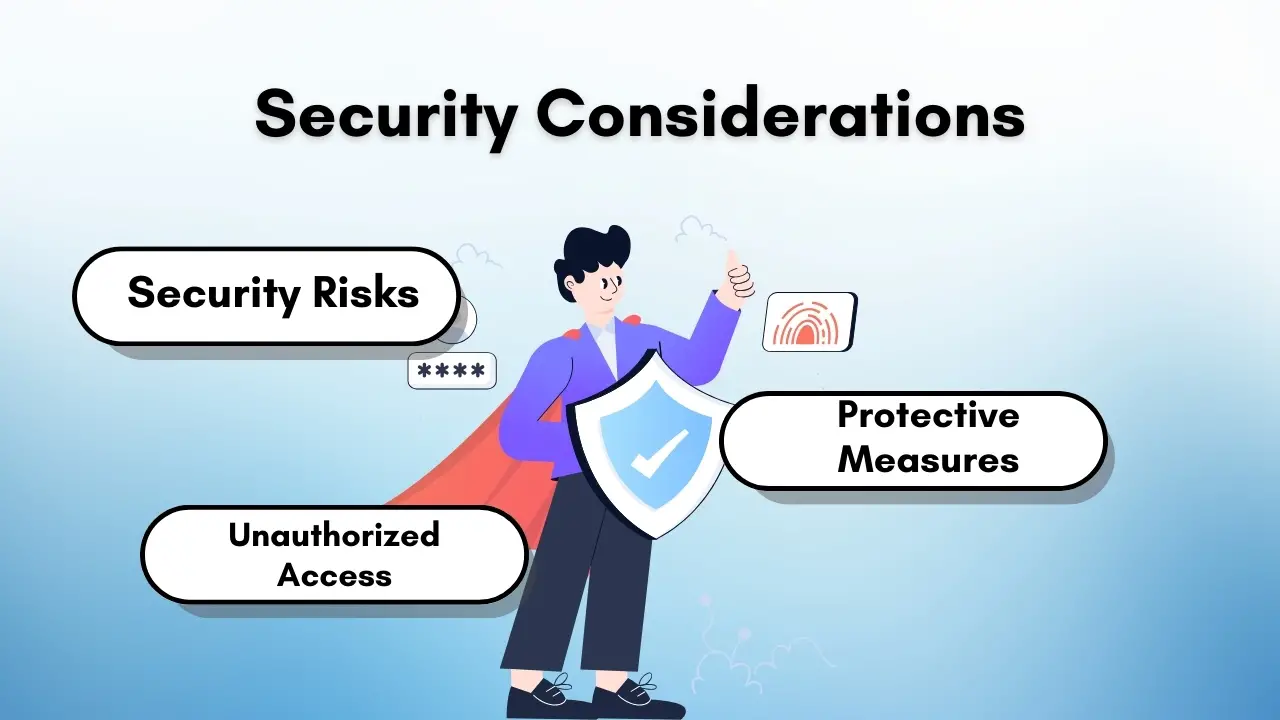 Security Considerations

Security Risks

****

Protective Measures

Unauthorized Access